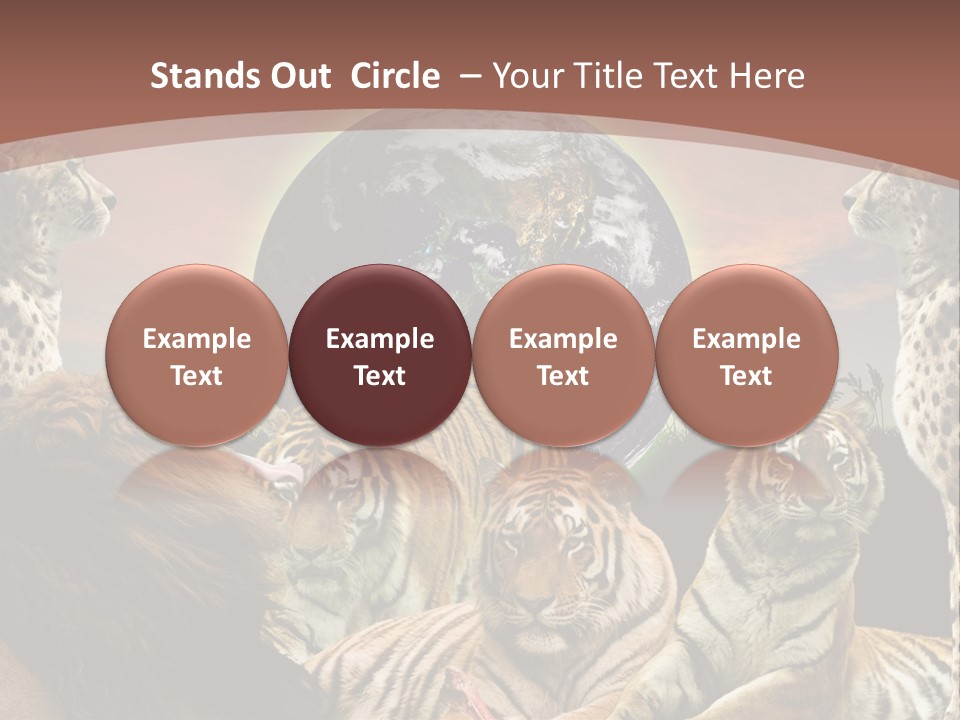 Stands Out  Circle  – Your Title Text Here

Example Text

Example Text

Example Text

Example Text